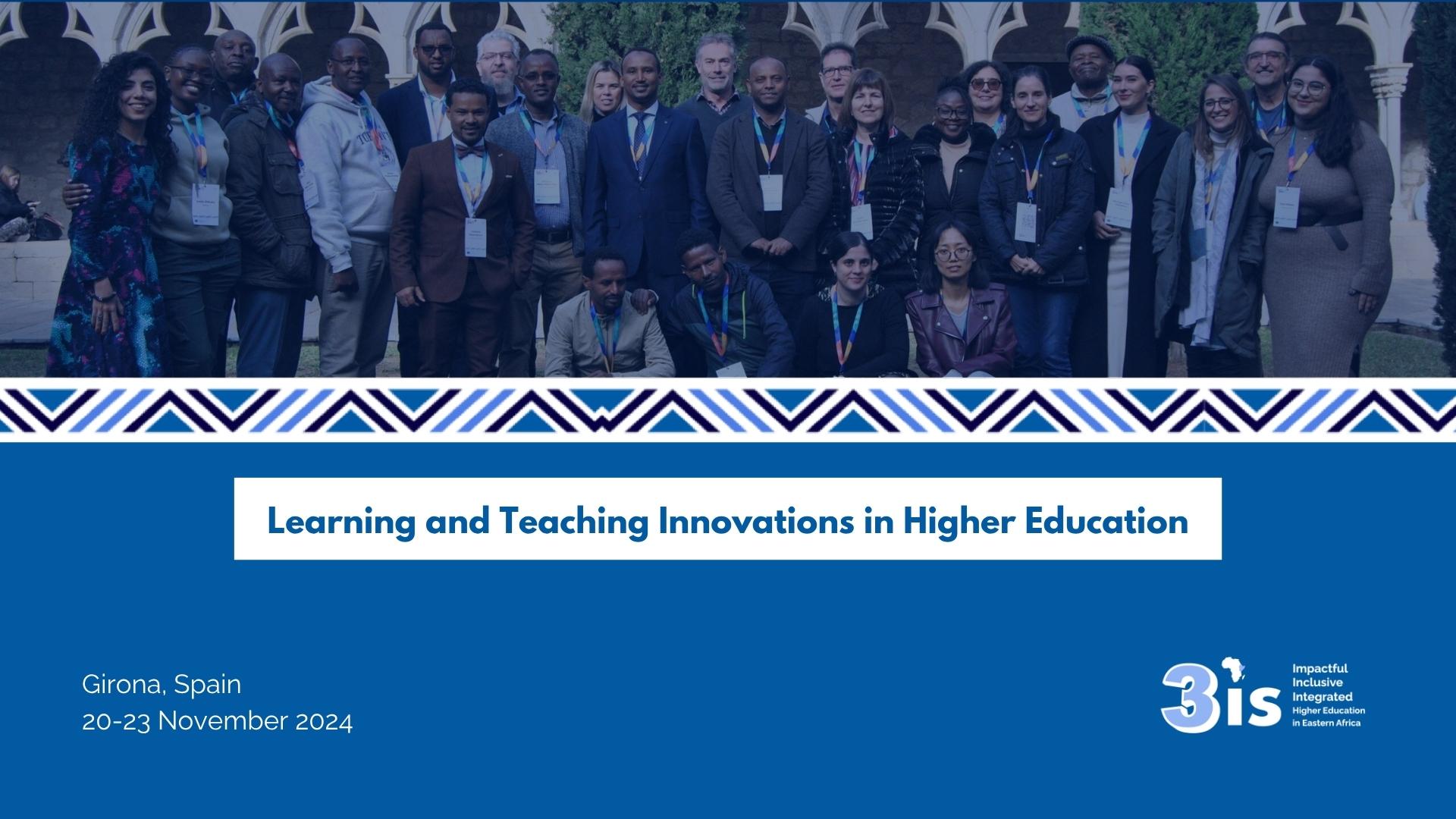 Learning and Teaching Innovations in Higher Education

Girona, Spain
20-23 November 2024

3is
Impactful
Inclusive
Integrated
Higher Education
in Eastern Africa